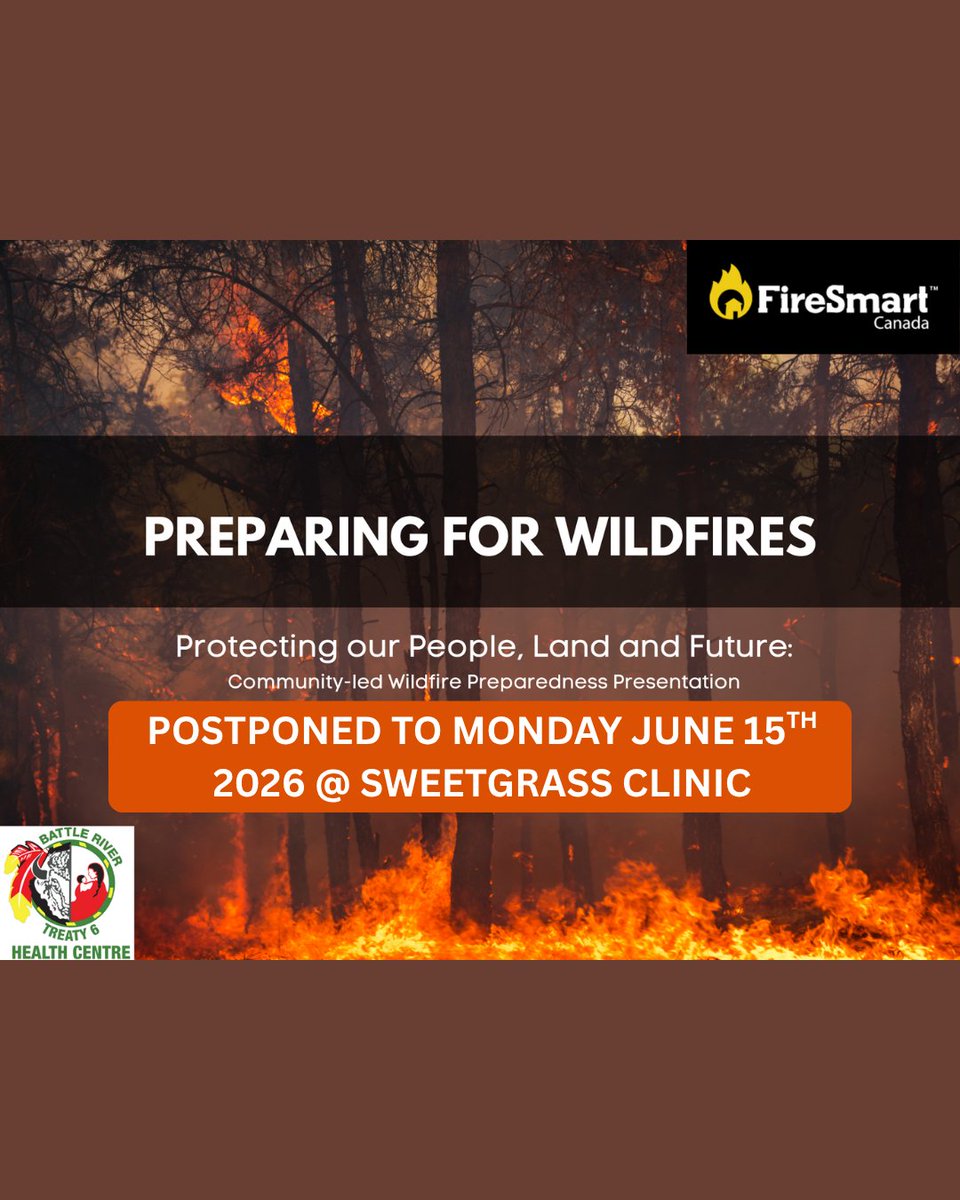 FireSmart™ Canada

PREPARING FOR WILDFIRES

Protecting our People, Land and Future:
Community-led Wildfire Preparedness Presentation

POSTPONED TO MONDAY JUNE 15$^{TH}$ 2026 @ SWEETGRASS CLINIC

BATTLE RIVER TREATY 6 HEALTH CENTRE